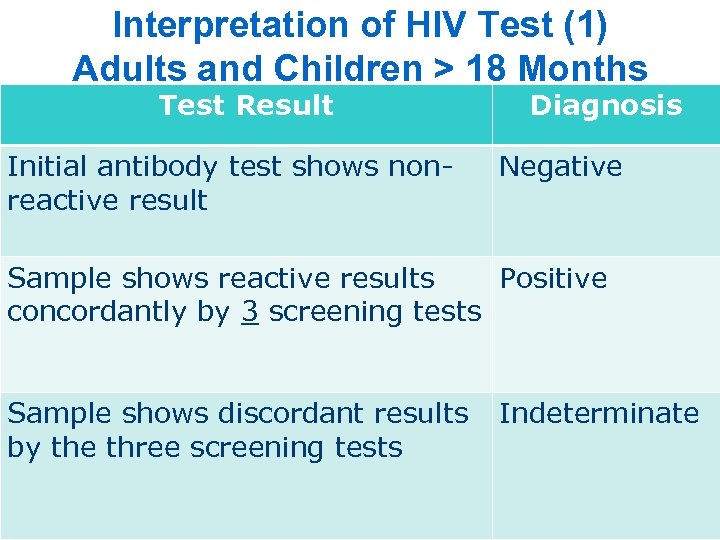 Interpretation of HIV Test (1)
Adults and Children > 18 Months

| Test Result | Diagnosis |
|---|---|
| Initial antibody test shows non-reactive result | Negative |
| Sample shows reactive results concordantly by 3 screening tests | Positive |
| Sample shows discordant results by the three screening tests | Indeterminate |